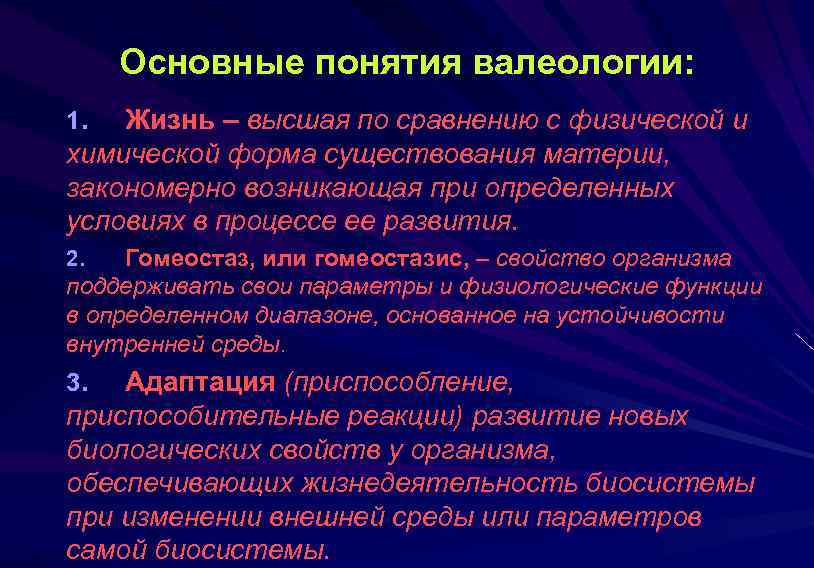 Основные понятия валеологии:

1. Жизнь – высшая по сравнению с физической и химической форма существования материи, закономерно возникающая при определенных условиях в процессе ее развития.

2. Гомеостаз, или гомеостазис, – свойство организма поддерживать свои параметры и физиологические функции в определенном диапазоне, основанное на устойчивости внутренней среды.

3. Адаптация (приспособление, приспособительные реакции) развитие новых биологических свойств у организма, обеспечивающих жизнедеятельность биосистемы при изменении внешней среды или параметров самой биосистемы.